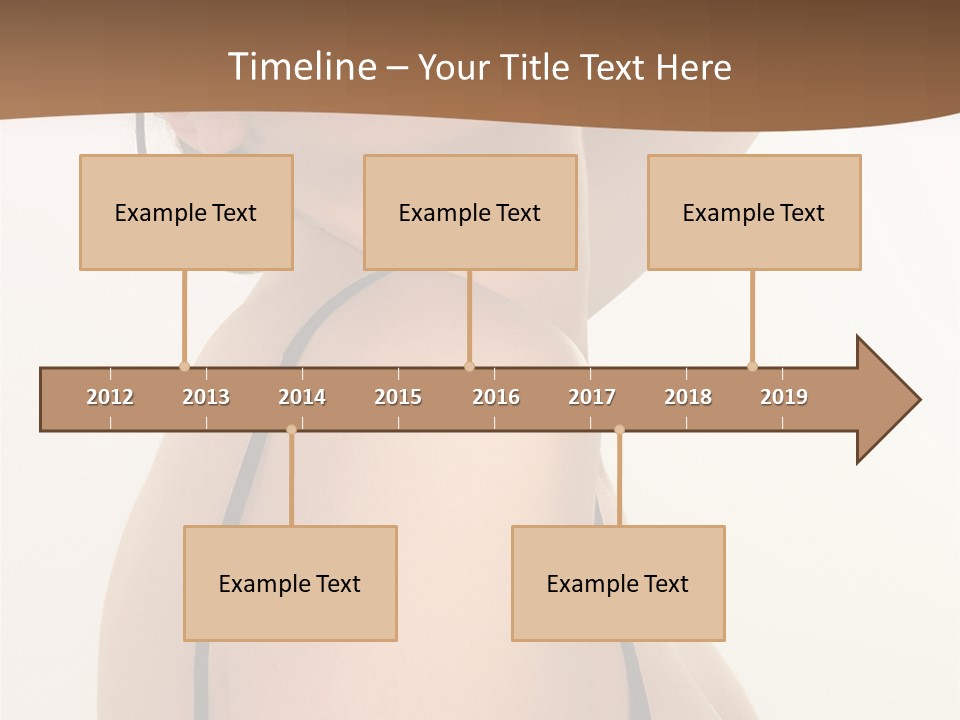 Timeline – Your Title Text Here

Example Text

Example Text

Example Text

2012 2013 2014 2015 2016 2017 2018 2019

Example Text

Example Text